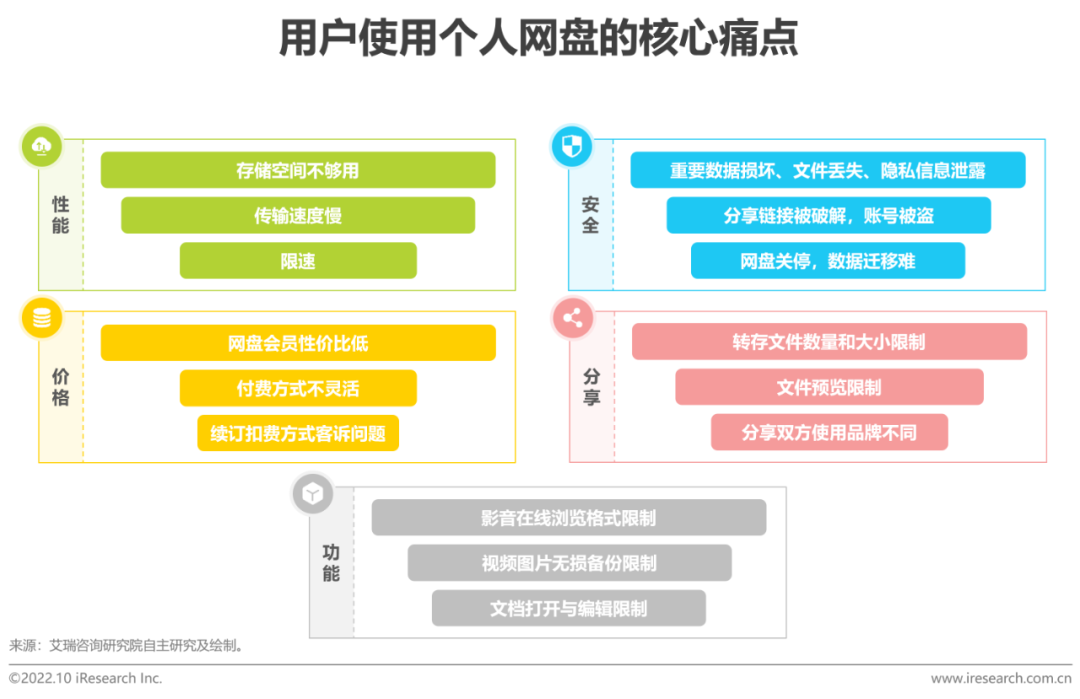 用户使用个人网盘的核心痛点

性能

存储空间不够用

传输速度慢

限速

安全

重要数据损坏、文件丢失、隐私信息泄露

分享链接被破解，账号被盗

网盘关停，数据迁移难

价格

网盘会员性价比低

付费方式不灵活

续订扣费方式客诉问题

分享

转存文件数量和大小限制

文件预览限制

分享双方使用品牌不同

功能

影音在线浏览格式限制

视频图片无损备份限制

文档打开与编辑限制

来源：艾瑞咨询研究院自主研究及绘制。

©2022.10 iResearch Inc.

www.iresearch.com.cn